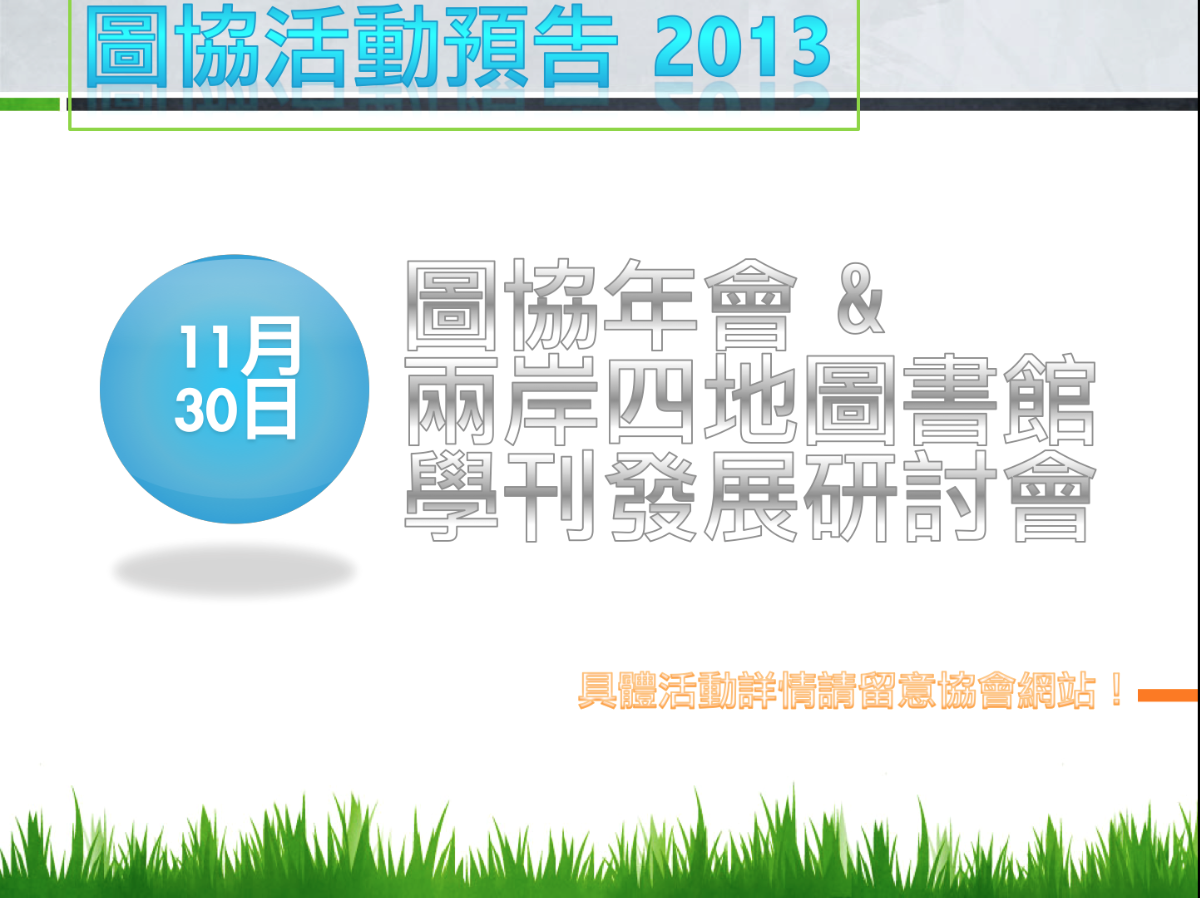 圖協活動預告 2013

11月
30日

圖協年會 &
兩岸四地圖書館
學刊發展研討會

具體活動詳情請留意協會網站！